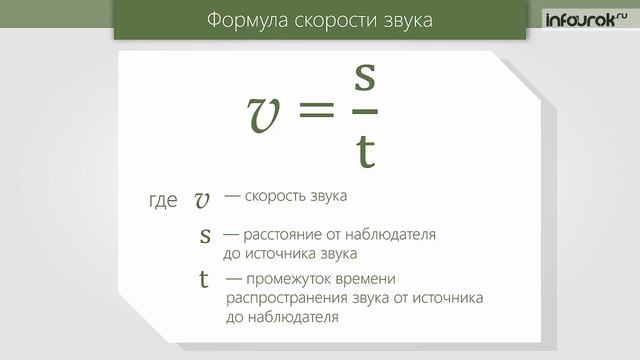 Формула скорости звука

infourok.ru

$v = \frac{s}{t}$

где $v$ — скорость звука

$s$ — расстояние от наблюдателя до источника звука

$t$ — промежуток времени распространения звука от источника до наблюдателя